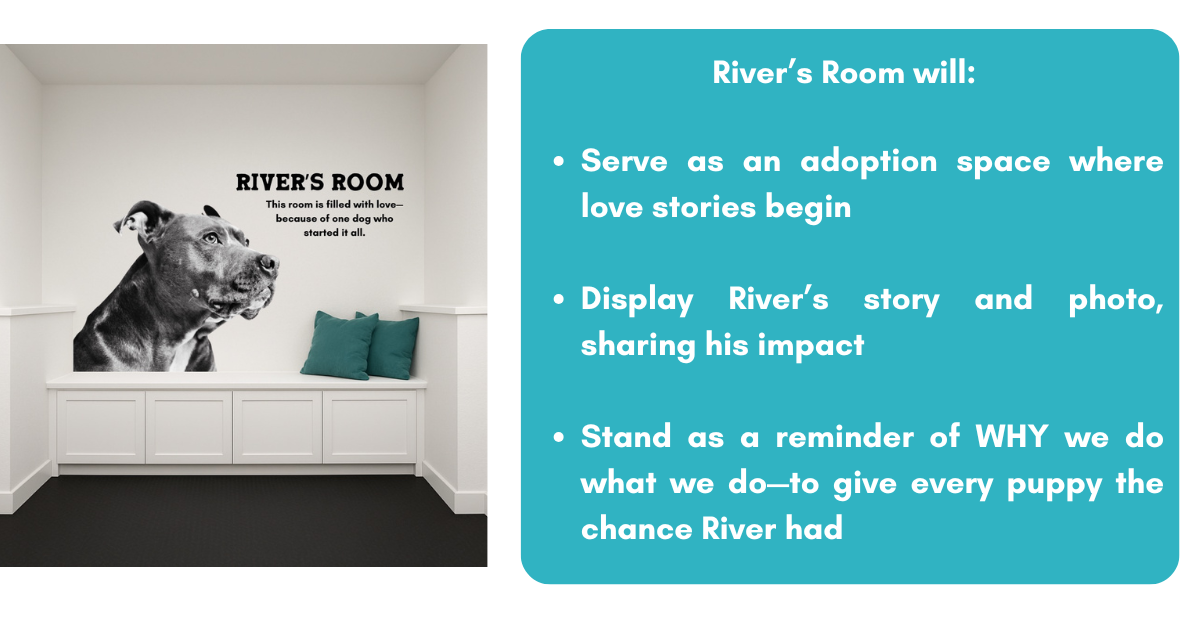 RIVER'S ROOM
This room is filled with love—because of one dog who started it all.

River's Room will:

• Serve as an adoption space where love stories begin

• Display River's story and photo, sharing his impact

• Stand as a reminder of WHY we do what we do—to give every puppy the chance River had